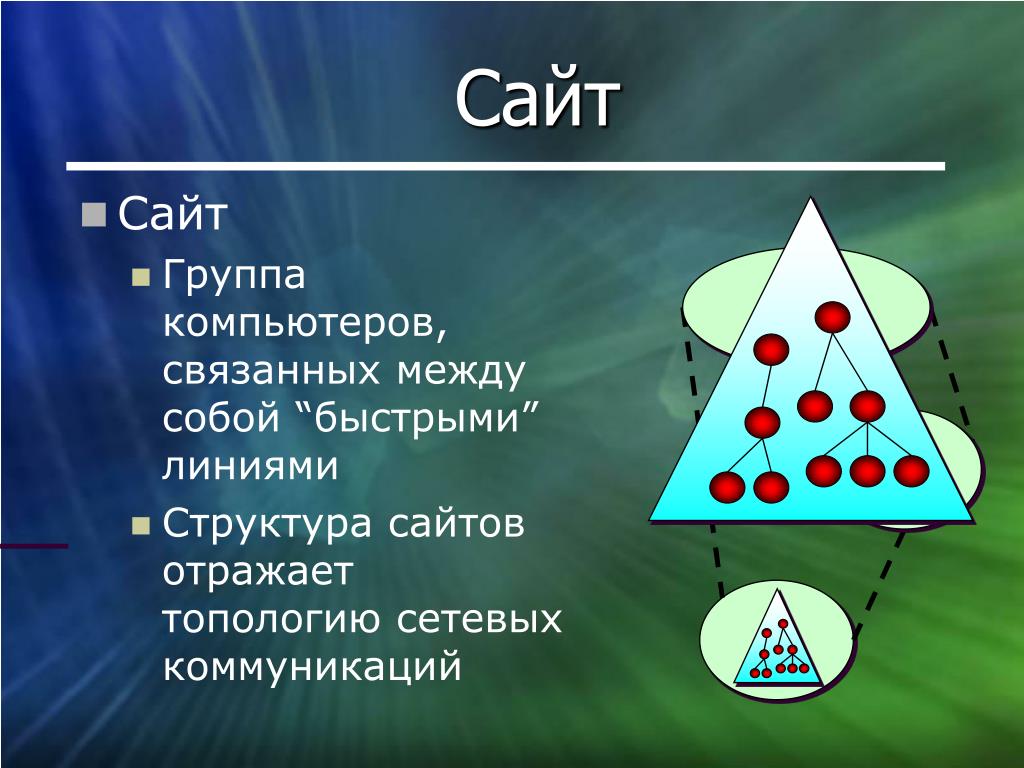 Сайт

Сайт

Группа компьютеров, связанных между собой “быстрыми” линиями

Структура сайтов отражает топологию сетевых коммуникаций